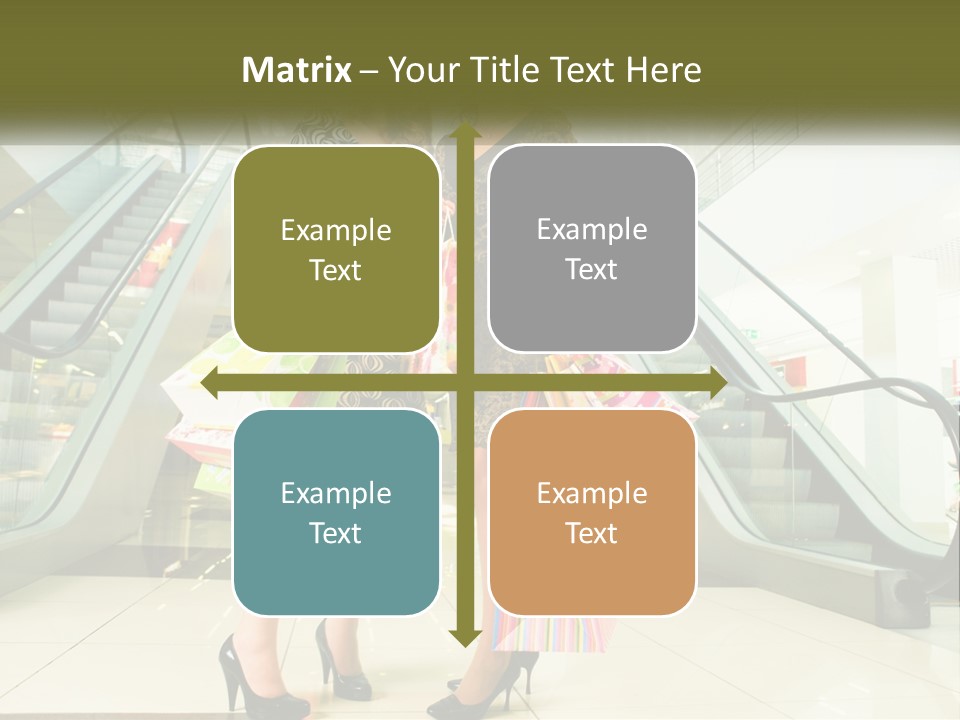 Matrix – Your Title Text Here

Example Text

Example Text

Example Text

Example Text